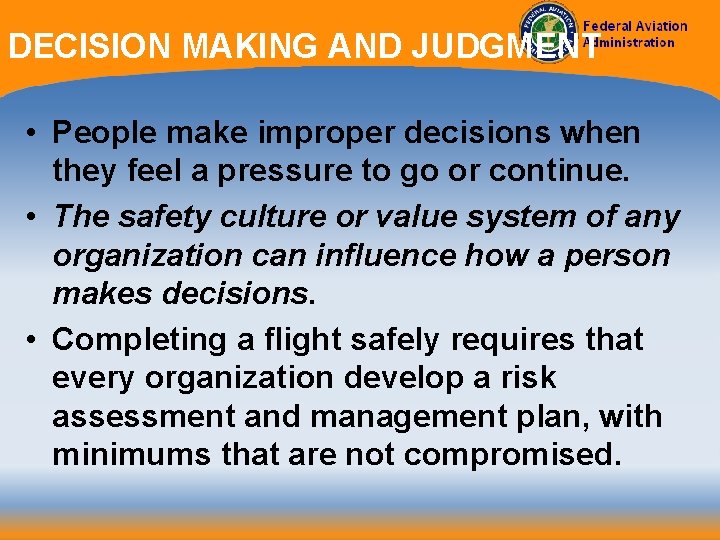 DECISION MAKING AND JUDGMENT

Federal Aviation Administration

• People make improper decisions when they feel a pressure to go or continue.

• The safety culture or value system of any organization can influence how a person makes decisions.

• Completing a flight safely requires that every organization develop a risk assessment and management plan, with minimums that are not compromised.